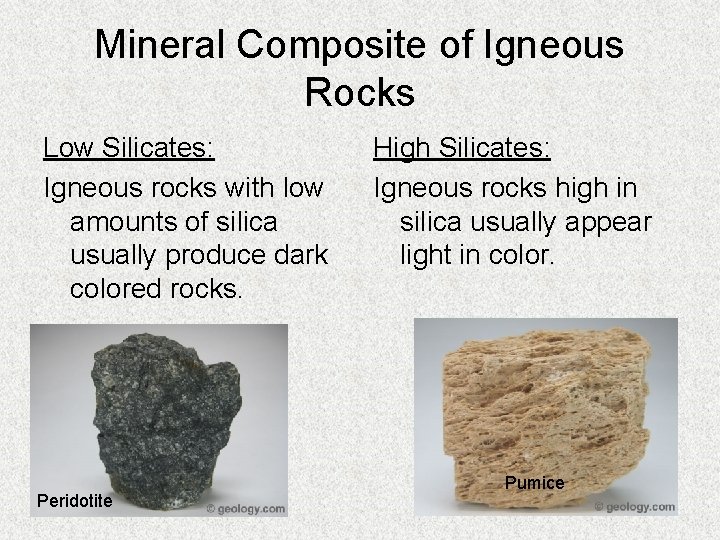 Mineral Composite of Igneous Rocks

Low Silicates:

Igneous rocks with low amounts of silica usually produce dark colored rocks.

Peridotite

© geology.com

High Silicates:

Igneous rocks high in silica usually appear light in color.

Pumice

© geology.com